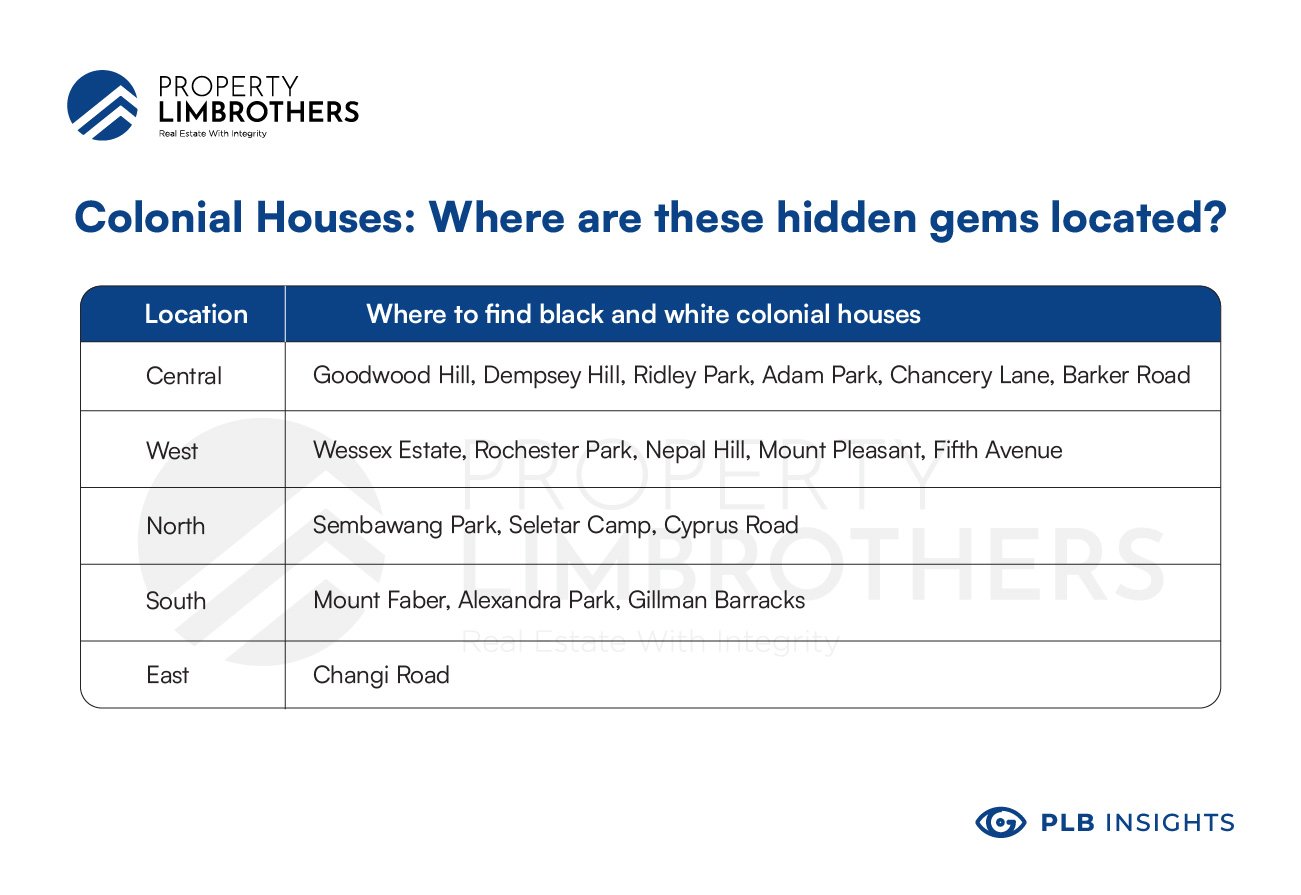 PROPERTY
LIMBROTHERS
Real Estate With Integrity

Colonial Houses: Where are these hidden gems located?

| Location | Where to find black and white colonial houses |
|---|---|
| Central | Goodwood Hill, Dempsey Hill, Ridley Park, Adam Park, Chancery Lane, Barker Road |
| West | Wessex Estate, Rochester Park, Nepal Hill, Mount Pleasant, Fifth Avenue |
| North | Sembawang Park, Seletar Camp, Cyprus Road |
| South | Mount Faber, Alexandra Park, Gillman Barracks |
| East | Changi Road |

PROPERTY
LIMBROTHERS
Real Estate With Integrity

PLB INSIGHTS